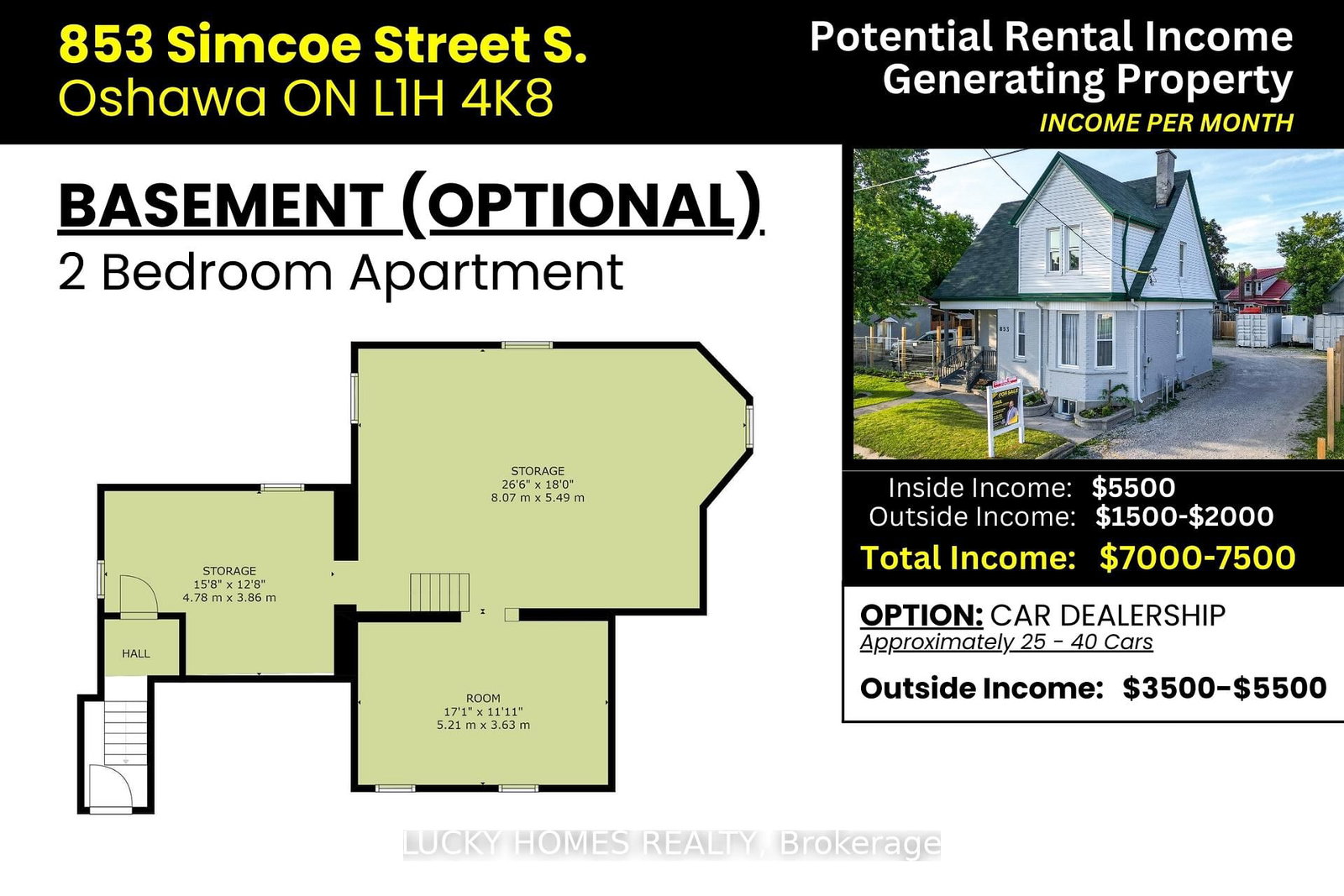 853 Simcoe Street S.
Oshawa ON L1H 4K8

Potential Rental Income Generating Property
INCOME PER MONTH

BASEMENT (OPTIONAL)
2 Bedroom Apartment

STORAGE
26'6" x 18'0"
8.07 m x 5.49 m

STORAGE
15'8" x 12'8"
4.78 m x 3.86 m

HALL

ROOM
17'1" x 11'11"
5.21 m x 3.63 m

853

FOR SALE

Inside Income: $5500
Outside Income: $1500-$2000
Total Income: $7000-7500

OPTION: CAR DEALERSHIP
Approximately 25 - 40 Cars

Outside Income: $3500-$5500

LUCKY HOMES REALTY, Brokerage